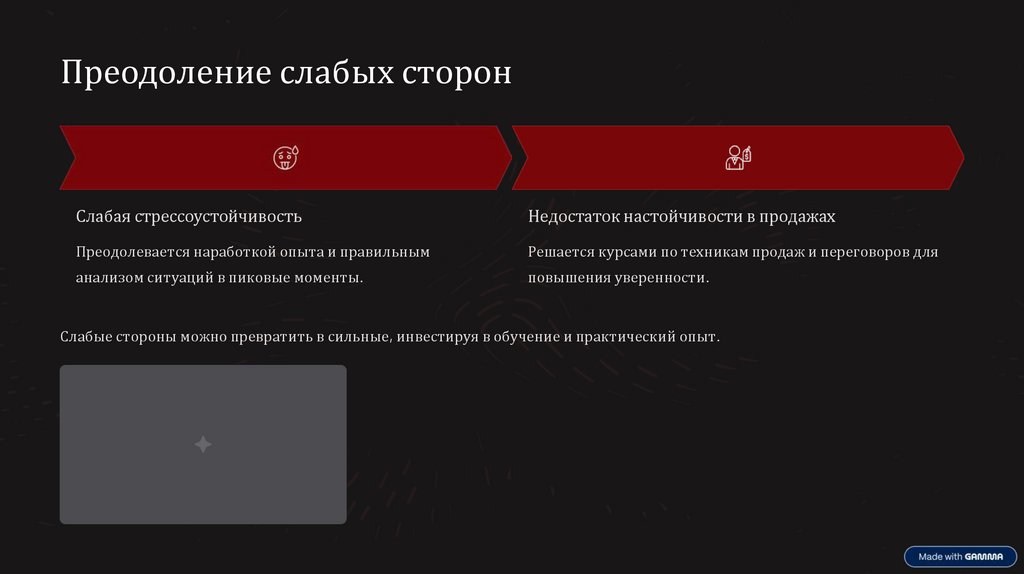 Преодоление слабых сторон

Слабая стрессоустойчивость

Преодолевается наработкой опыта и правильным анализом ситуаций в пиковые моменты.

Недостаток настойчивости в продажах

Решается курсами по техникам продаж и переговоров для повышения уверенности.

Слабые стороны можно превратить в сильные, инвестируя в обучение и практический опыт.

Made with GAMMA